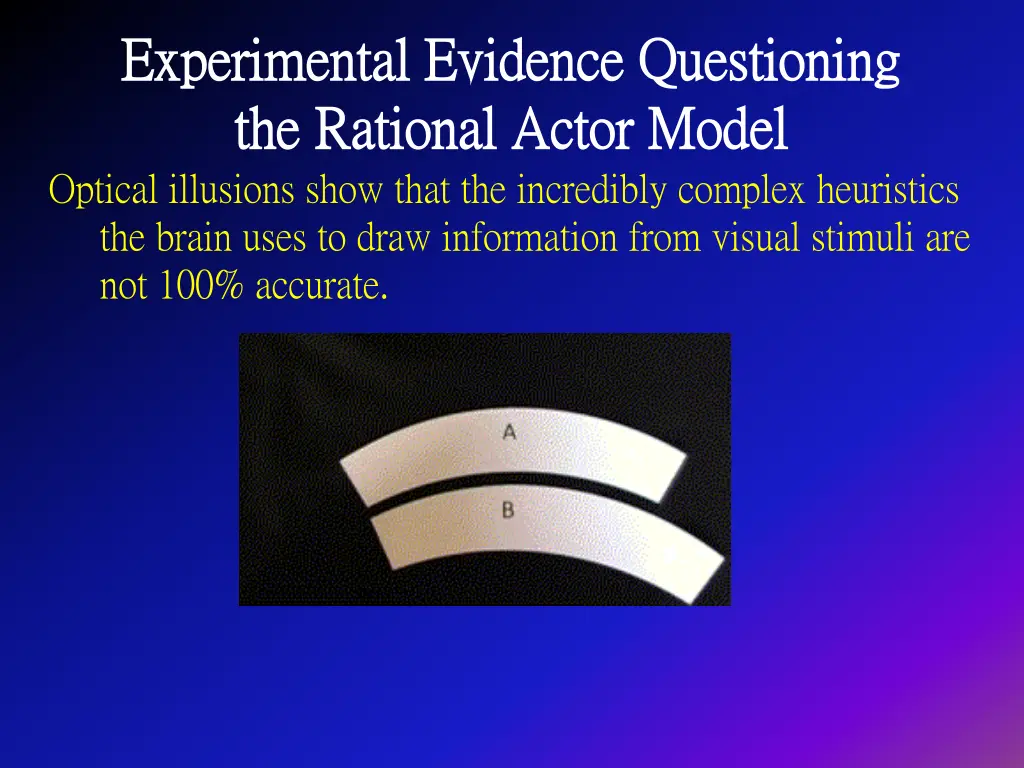 Experimental Evidence Questioning the Rational Actor Model

Optical illusions show that the incredibly complex heuristics the brain uses to draw information from visual stimuli are not 100% accurate.

A

B